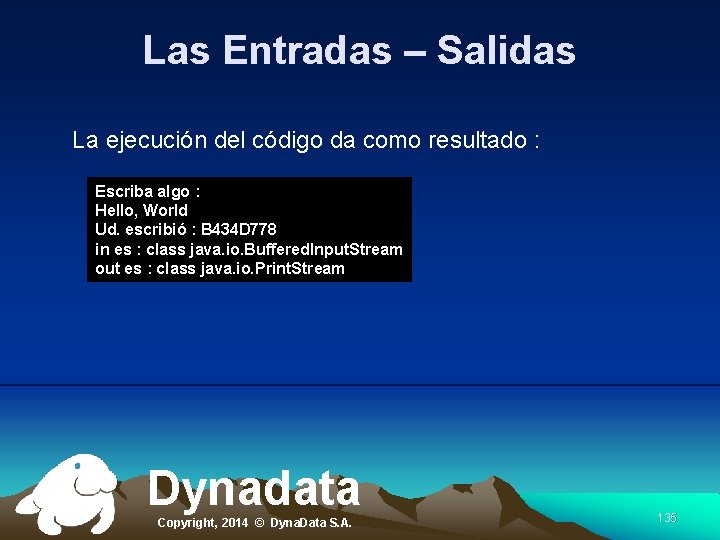 Las Entradas – Salidas

La ejecución del código da como resultado :

Escriba algo :
Hello, World
Ud. escribió : B434D778
in es : class java.io.BufferedInputStream
out es : class java.io.PrintStream

Dynadata

Copyright, 2014 © DynaData S.A.

135